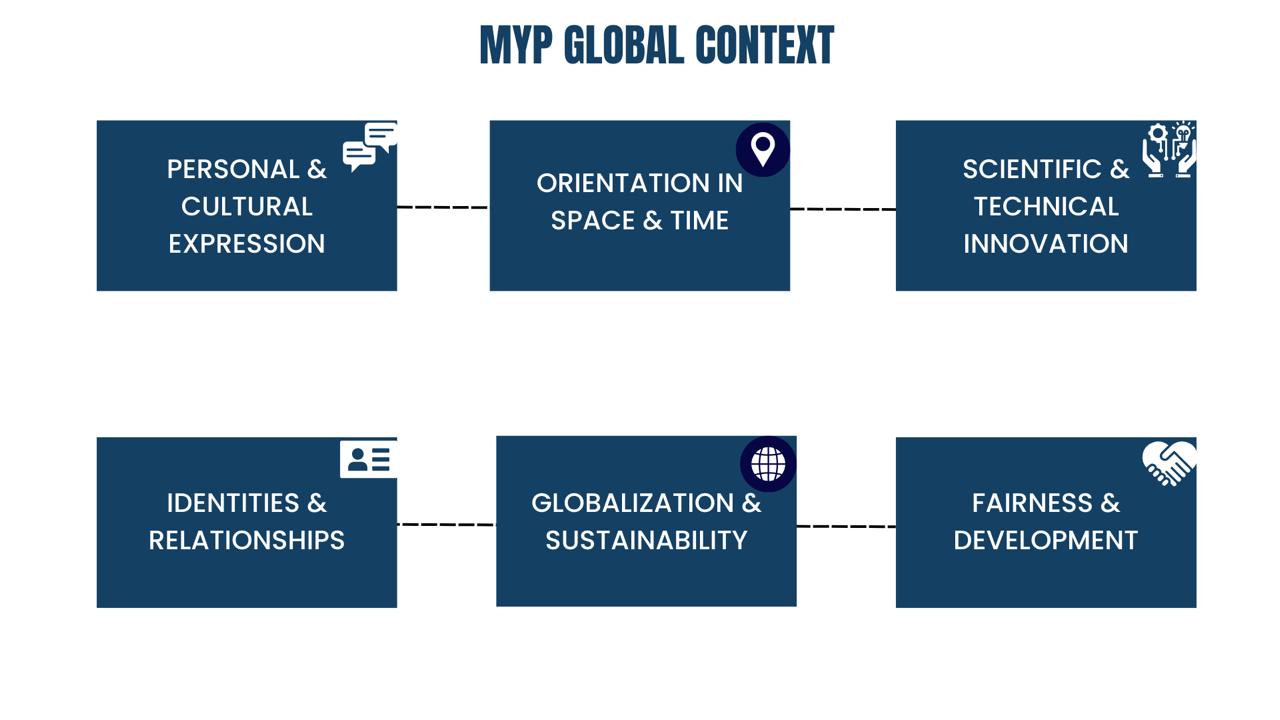 MYP GLOBAL CONTEXT

PERSONAL & CULTURAL EXPRESSION

ORIENTATION IN SPACE & TIME

SCIENTIFIC & TECHNICAL INNOVATION

IDENTITIES & RELATIONSHIPS

GLOBALIZATION & SUSTAINABILITY

FAIRNESS & DEVELOPMENT